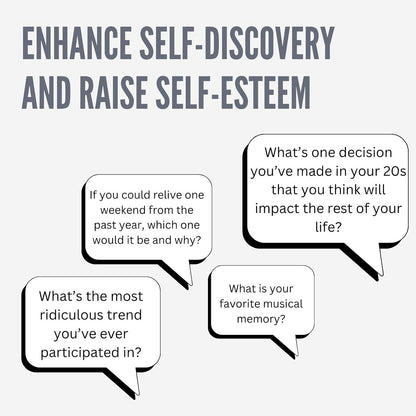 ENHANCE SELF-DISCOVERY AND RAISE SELF-ESTEEM

What's one decision you've made in your 20s that you think will impact the rest of your life?

If you could relive one weekend from the past year, which one would it be and why?

What's the most ridiculous trend you've ever participated in?

What is your favorite musical memory?